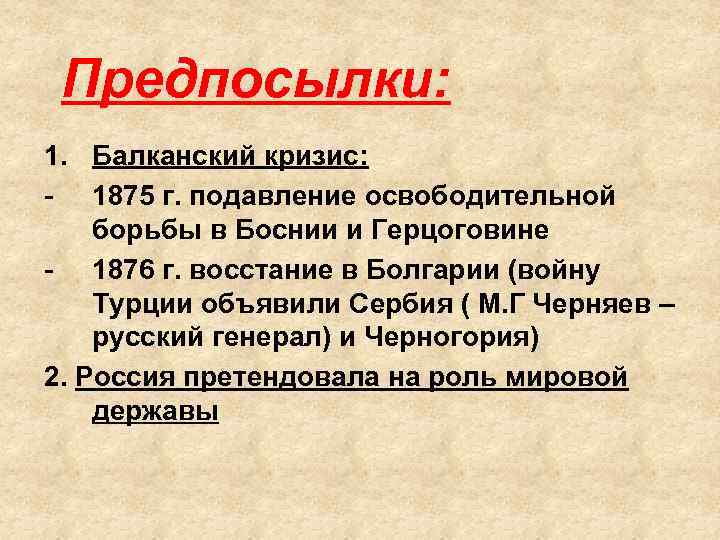 Предпосылки:

1. Балканский кризис:

- 1875 г. подавление освободительной борьбы в Боснии и Герцоговине

- 1876 г. восстание в Болгарии (войну Турции объявили Сербия ( М.Г Черняев – русский генерал) и Черногория)

2. Россия претендовала на роль мировой державы